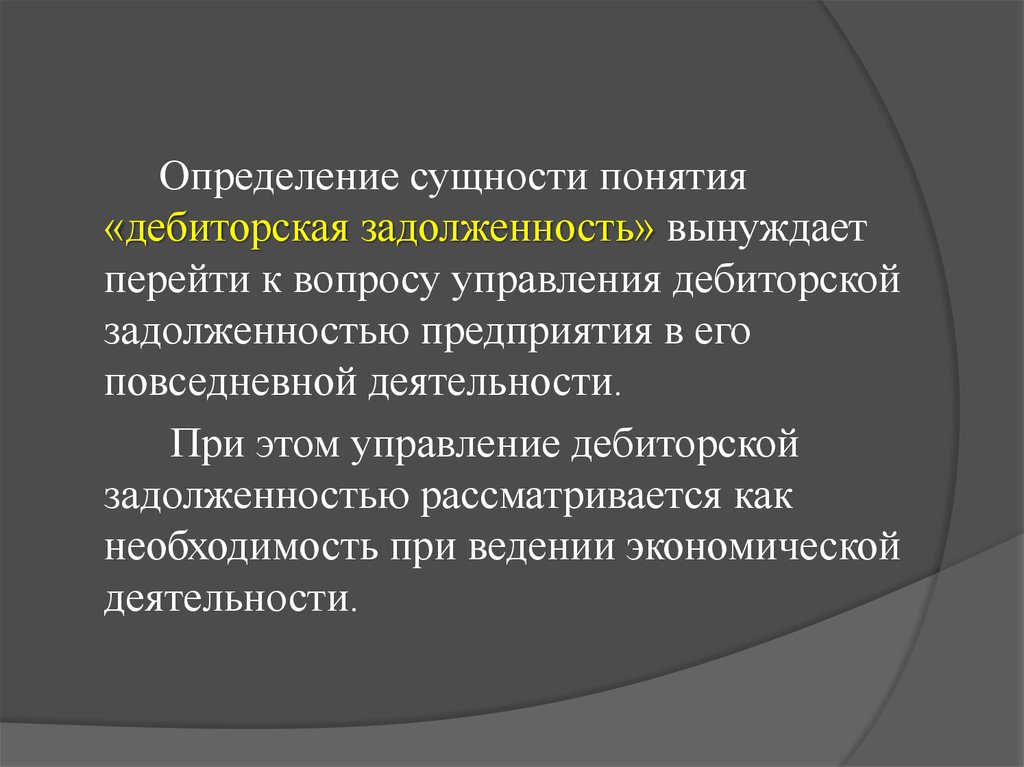 Определение сущности понятия «дебиторская задолженность» вынуждает перейти к вопросу управления дебиторской задолженностью предприятия в его повседневной деятельности.

При этом управление дебиторской задолженностью рассматривается как необходимость при ведении экономической деятельности.